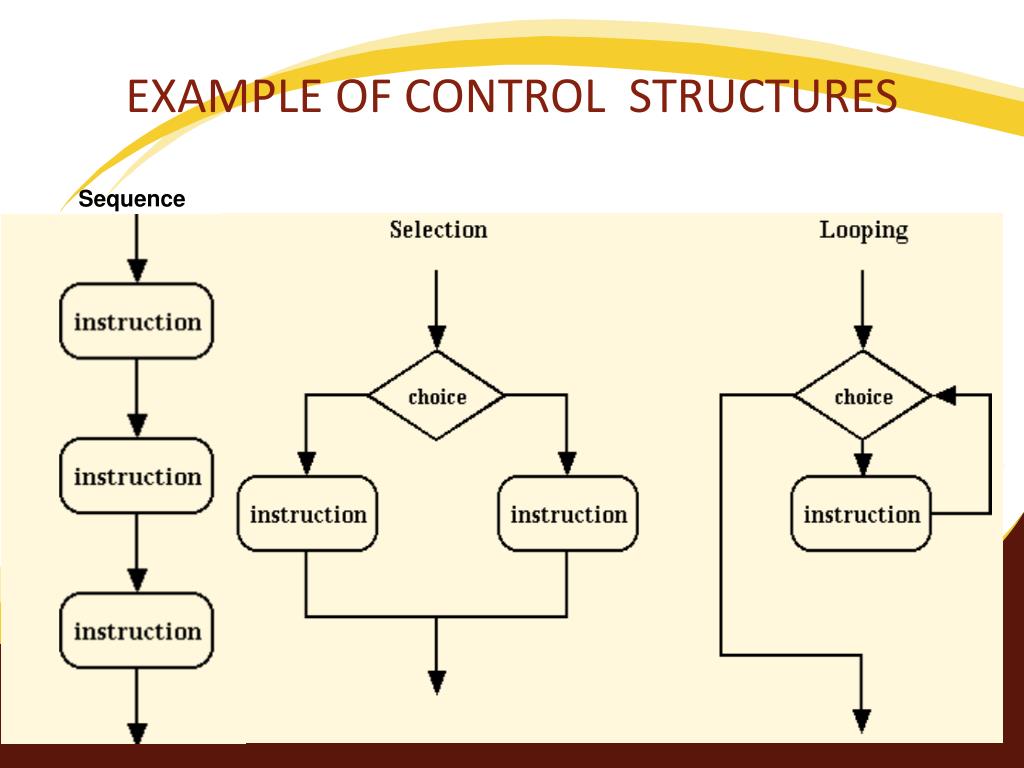 EXAMPLE OF CONTROL STRUCTURES

Sequence

instruction

instruction

instruction

Selection

choice

instruction

instruction

Looping

choice

instruction